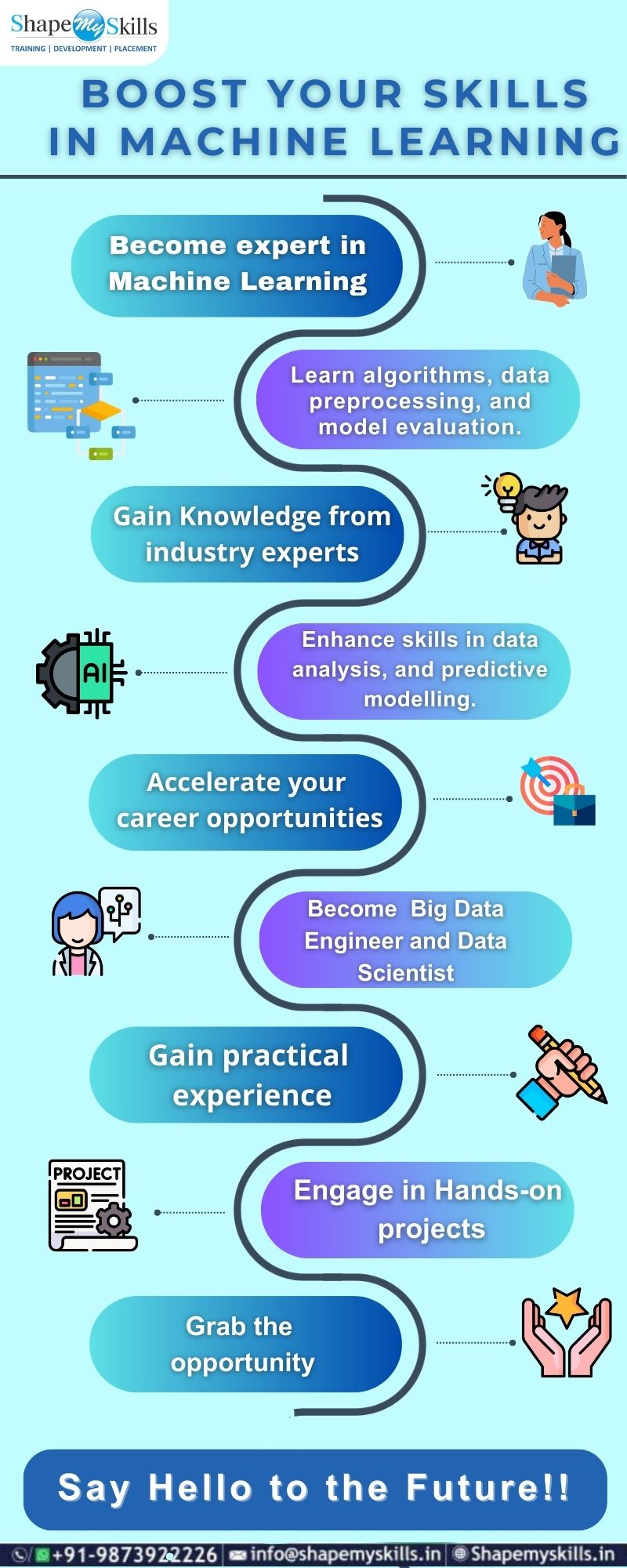 Shape My Skills
TRAINING | DEVELOPMENT | PLACEMENT

BOOST YOUR SKILLS IN MACHINE LEARNING

Become expert in Machine Learning

Learn algorithms, data preprocessing, and model evaluation.

Gain Knowledge from industry experts

AI

Enhance skills in data analysis, and predictive modelling.

Accelerate your career opportunities

Become Big Data Engineer and Data Scientist

Gain practical experience

PROJECT

Engage in Hands-on projects

Grab the opportunity

Say Hello to the Future!!

+91-9873922226 | info@shapemyskills.in | Shapemyskills.in